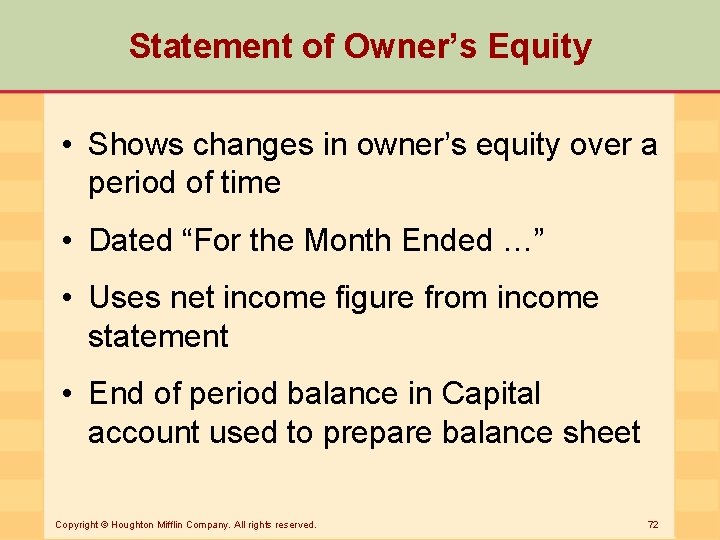 Statement of Owner’s Equity

• Shows changes in owner’s equity over a period of time

• Dated “For the Month Ended …”

• Uses net income figure from income statement

• End of period balance in Capital account used to prepare balance sheet

Copyright © Houghton Mifflin Company. All rights reserved.

72